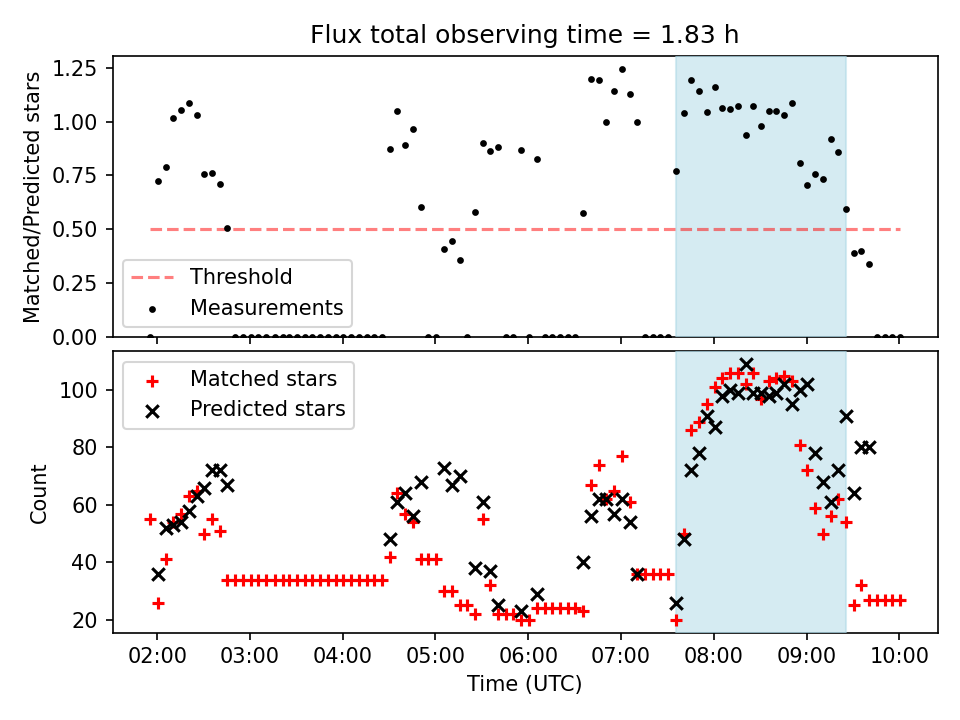 Flux total observing time = 1.83 h

Matched/Predicted stars

1.25
1.00
0.75
0.50
0.25
0.00

Threshold
Measurements

Count

100
80
60
40
20

Matched stars
Predicted stars

02:00
03:00
04:00
05:00
06:00
07:00
08:00
09:00
10:00

Time (UTC)